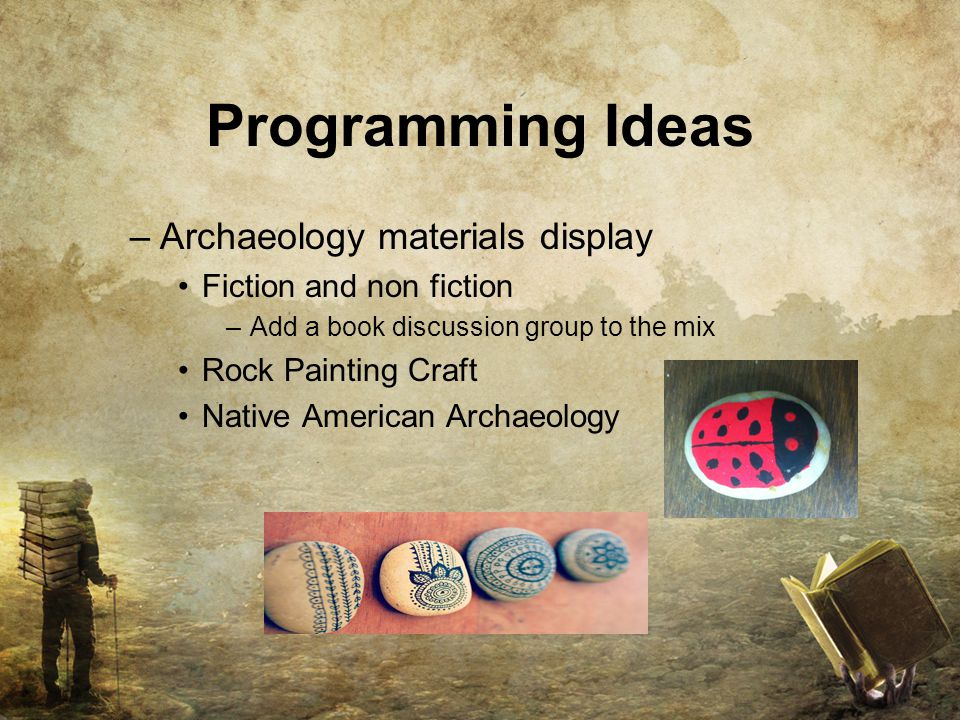 Programming Ideas

– Archaeology materials display

• Fiction and non fiction

– Add a book discussion group to the mix

• Rock Painting Craft

• Native American Archaeology